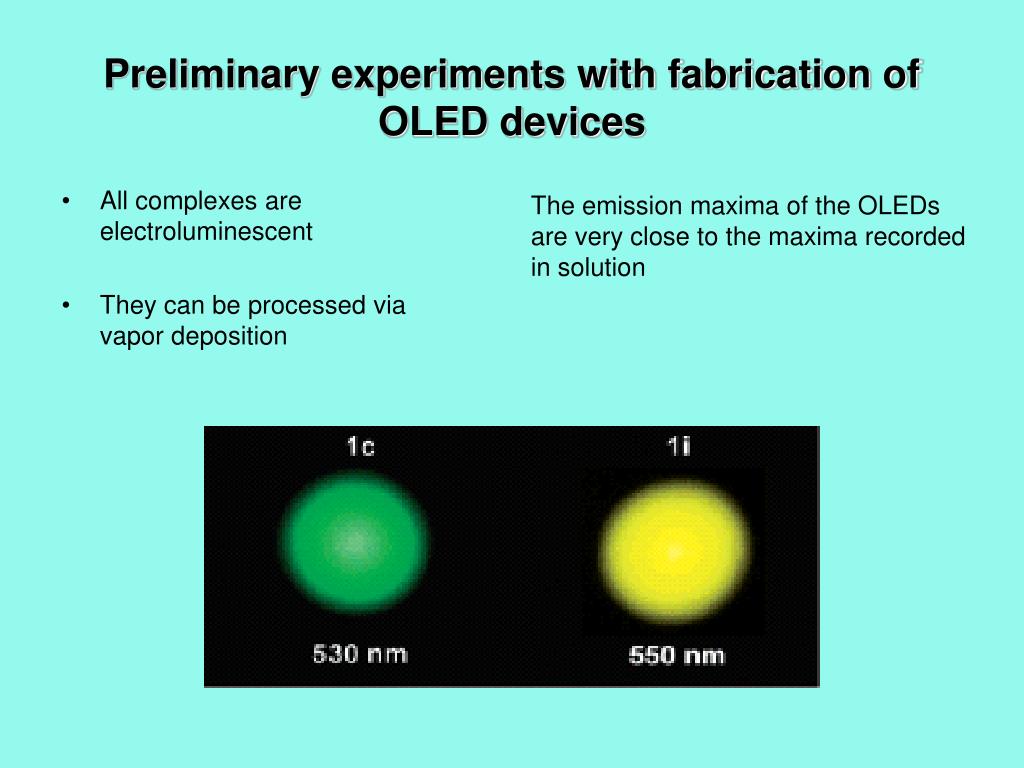 Preliminary experiments with fabrication of OLED devices

• All complexes are electroluminescent

• They can be processed via vapor deposition

The emission maxima of the OLEDs are very close to the maxima recorded in solution

1c

530 nm

1i

550 nm